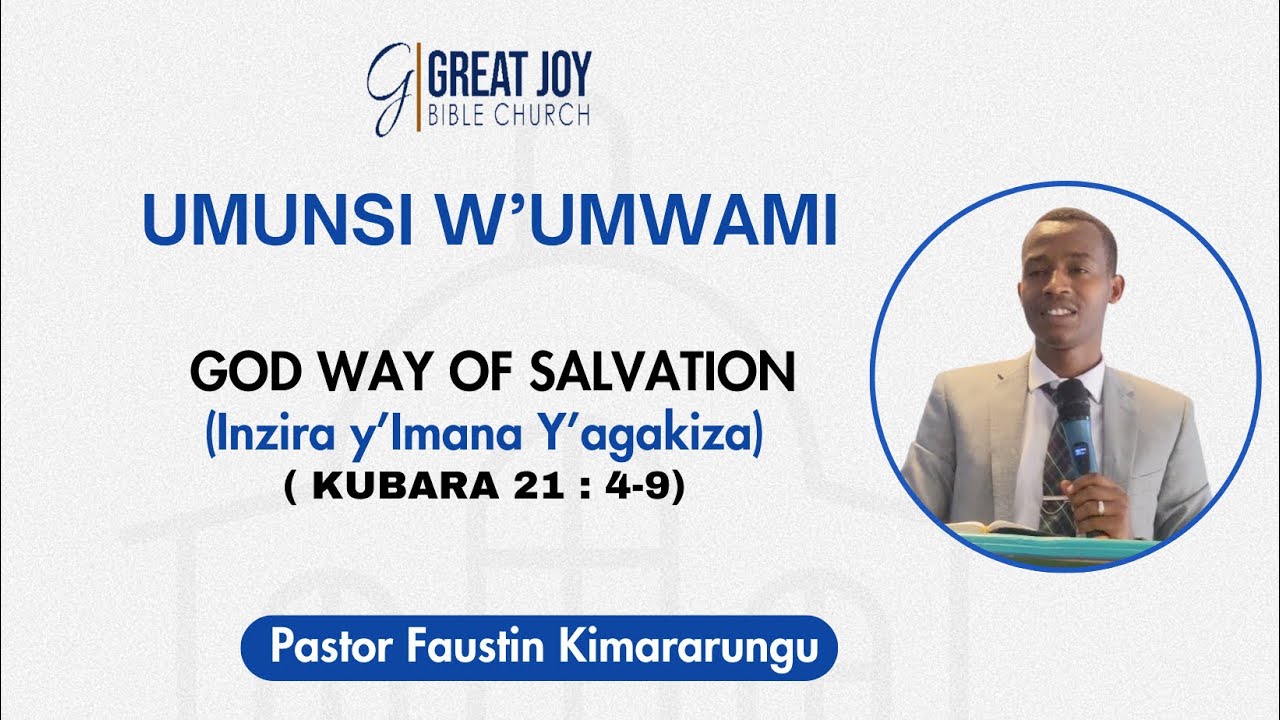 G GREAT JOY
BIBLE CHURCH

UMUNSI W'UMWAMI

GOD WAY OF SALVATION
(Inzira y'Imana Y'agakiza)
( KUBARA 21 : 4-9)

Pastor Faustin Kimararungu